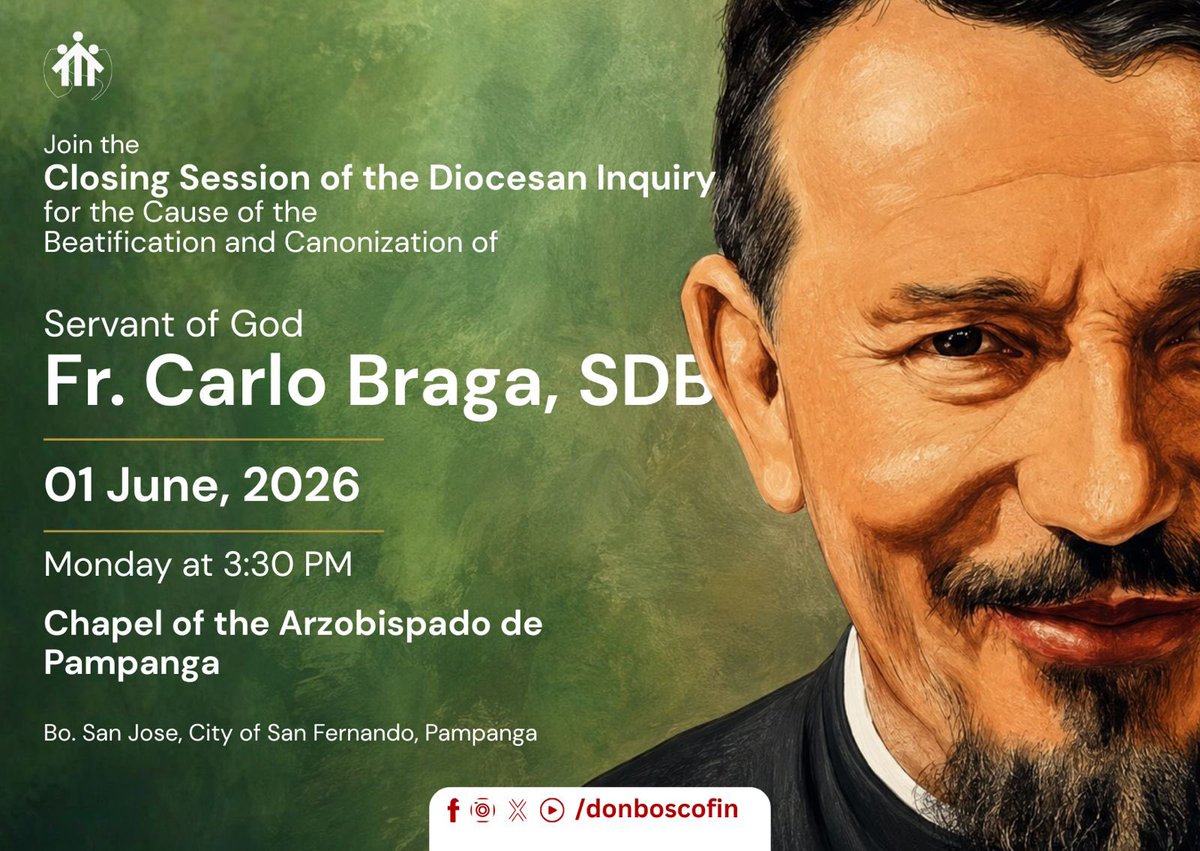 Join the
Closing Session of the Diocesan Inquiry
for the Cause of the
Beatification and Canonization of

Servant of God
Fr. Carlo Braga, SDB

01 June, 2026

Monday at 3:30 PM

Chapel of the Arzobispado de Pampanga

Bo. San Jose, City of San Fernando, Pampanga

/donboscofin